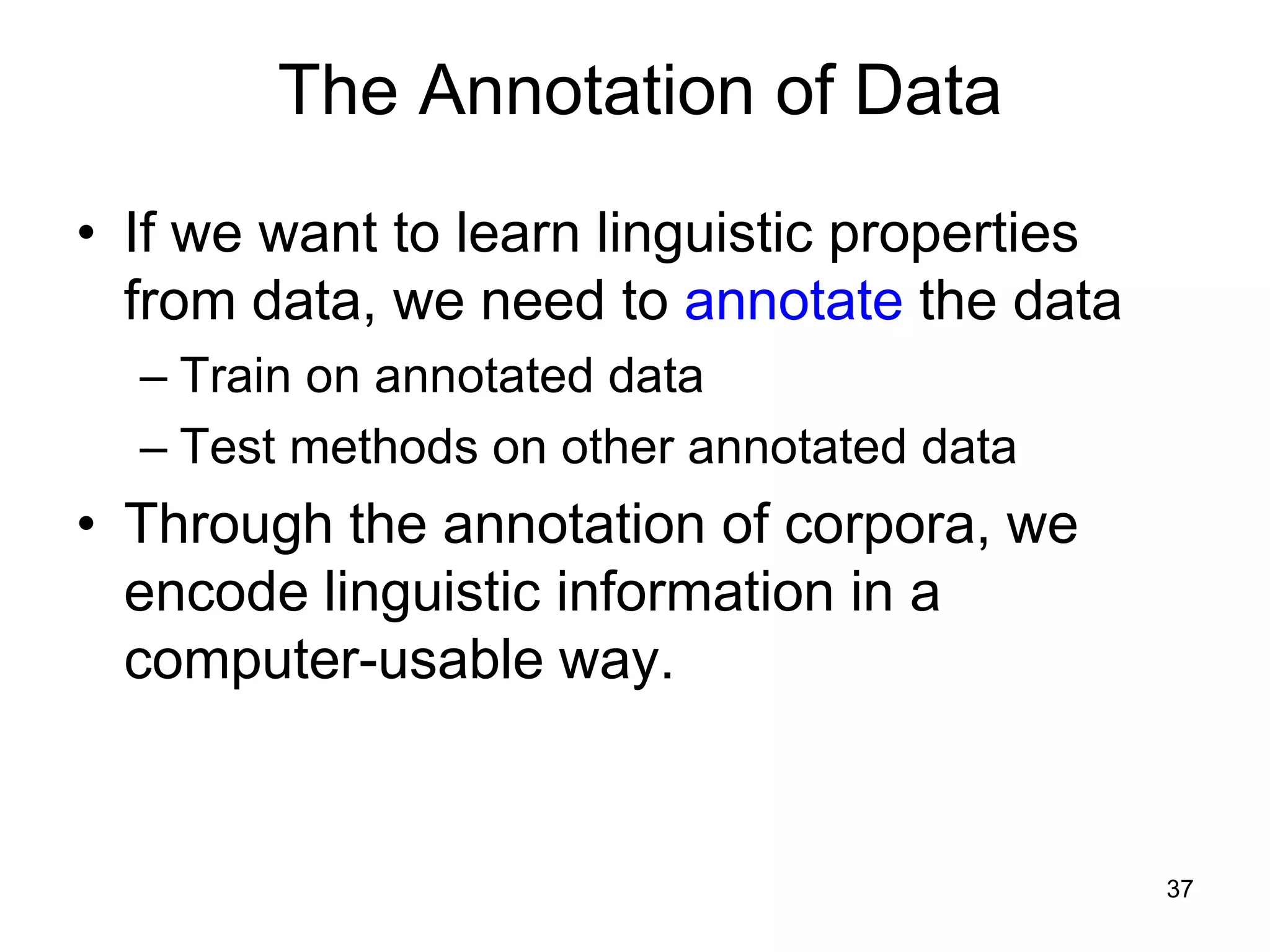 The Annotation of Data

• If we want to learn linguistic properties from data, we need to annotate the data

– Train on annotated data

– Test methods on other annotated data

• Through the annotation of corpora, we encode linguistic information in a computer-usable way.

37